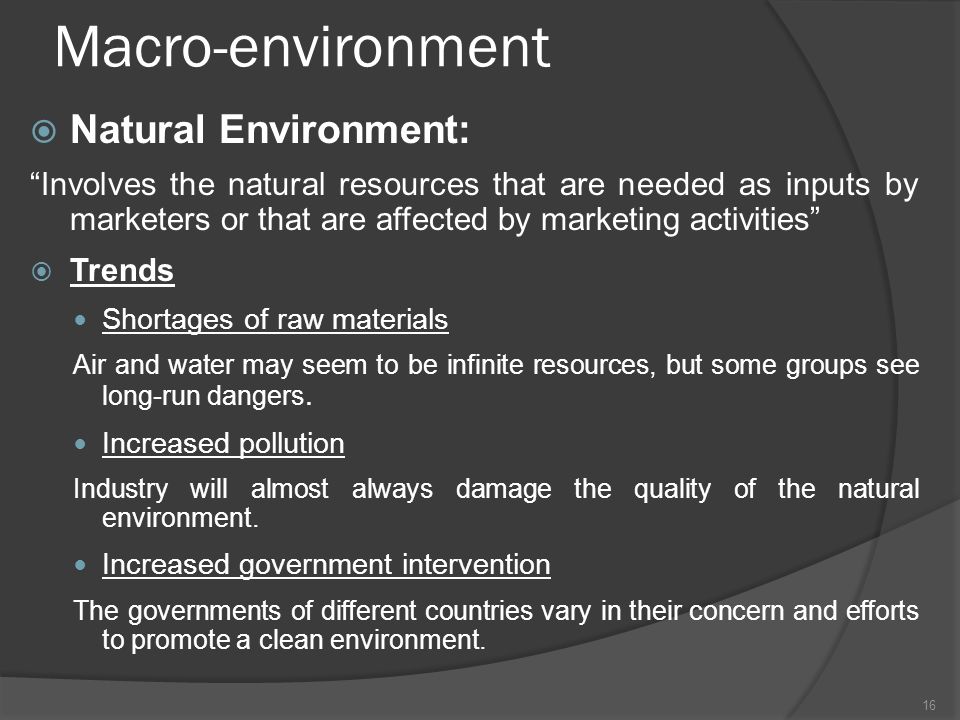 Macro-environment

Natural Environment:

“Involves the natural resources that are needed as inputs by marketers or that are affected by marketing activities”

Trends

Shortages of raw materials

Air and water may seem to be infinite resources, but some groups see long-run dangers.

Increased pollution

Industry will almost always damage the quality of the natural environment.

Increased government intervention

The governments of different countries vary in their concern and efforts to promote a clean environment.

16